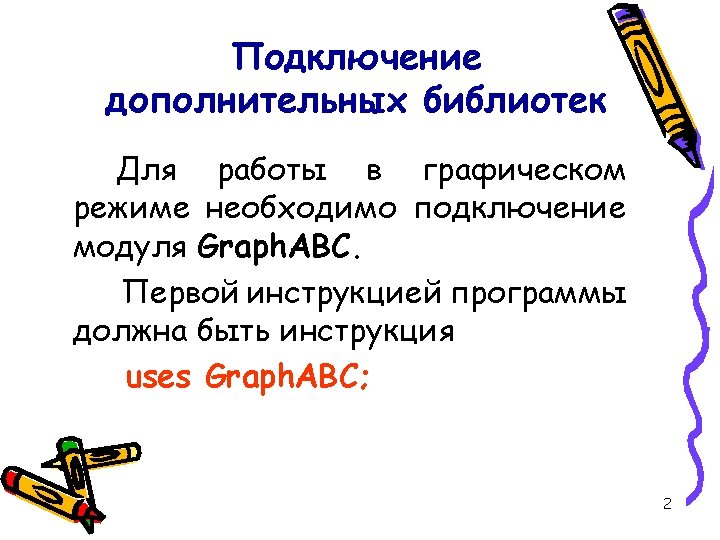 Подключение дополнительных библиотек

Для работы в графическом режиме необходимо подключение модуля GraphABC.

Первой инструкцией программы должна быть инструкция

uses GraphABC;

2